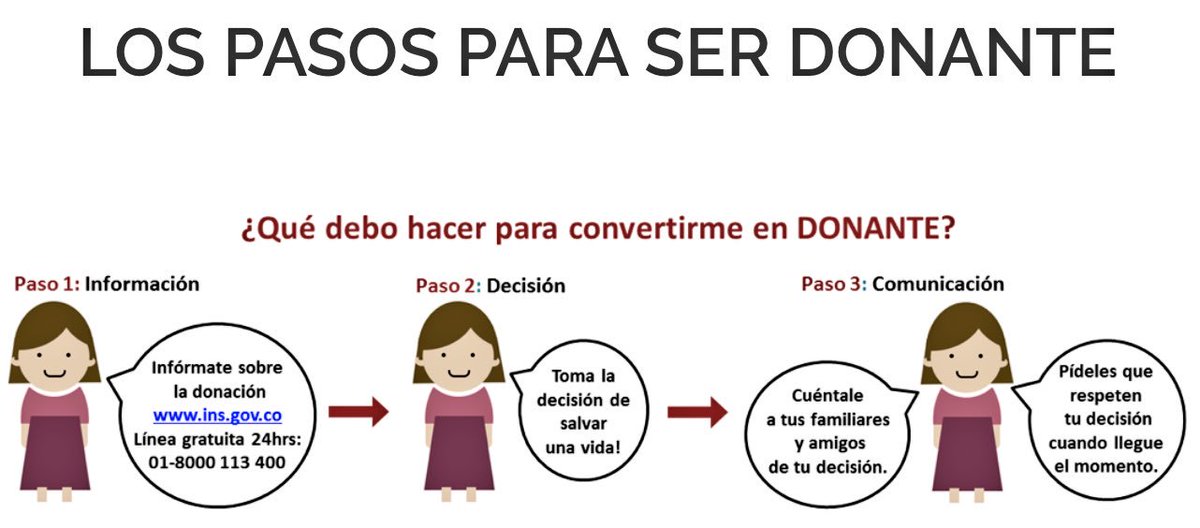 LOS PASOS PARA SER DONANTE

¿Qué debo hacer para convertirme en DONANTE?

Paso 1: Información

Infórmate sobre la donación www.ins.gov.co Línea gratuita 24hrs: 01-8000 113 400

Paso 2: Decisión

Toma la decisión de salvar una vida!

Paso 3: Comunicación

Cuéntale a tus familiares y amigos de tu decisión.

Pídeles que respeten tu decisión cuando llegue el momento.